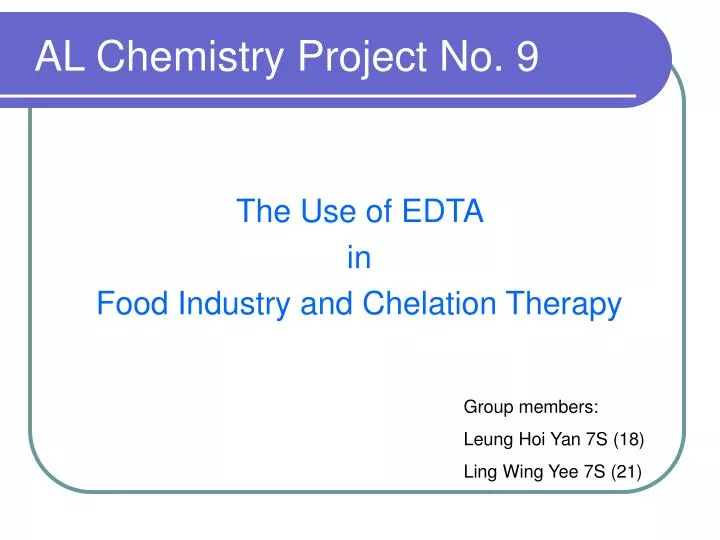 AL Chemistry Project No. 9

The Use of EDTA
in
Food Industry and Chelation Therapy

Group members:
Leung Hoi Yan 7S (18)
Ling Wing Yee 7S (21)